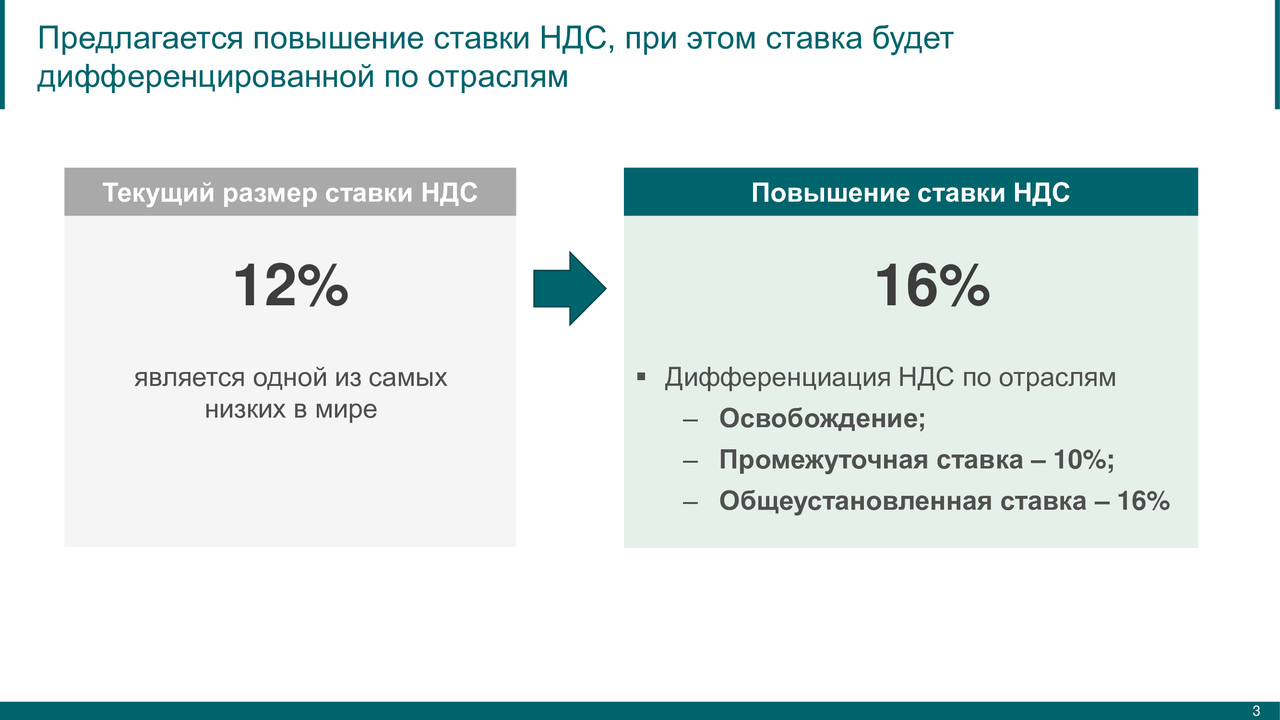 Предлагается повышение ставки НДС, при этом ставка будет дифференцированной по отраслям

Текущий размер ставки НДС

12%

является одной из самых низких в мире

Повышение ставки НДС

16%

▪ Дифференциация НДС по отраслям
– Освобождение;
– Промежуточная ставка – 10%;
– Общеустановленная ставка – 16%

3